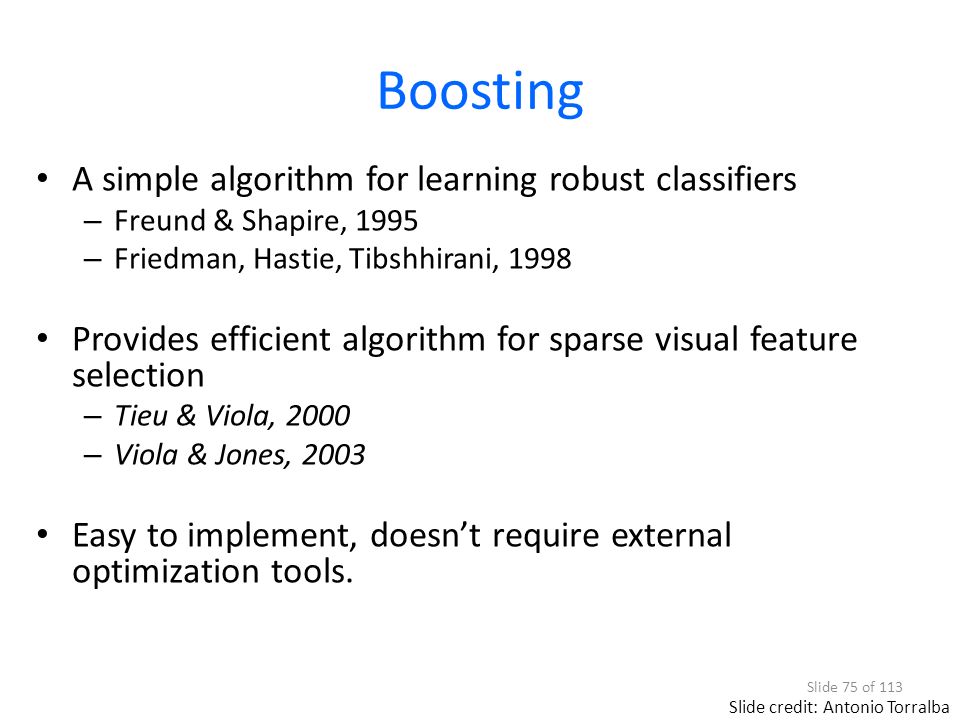 Boosting

• A simple algorithm for learning robust classifiers
  – Freund & Shapire, 1995
  – Friedman, Hastie, Tibshhirani, 1998

• Provides efficient algorithm for sparse visual feature selection
  – Tieu & Viola, 2000
  – Viola & Jones, 2003

• Easy to implement, doesn't require external optimization tools.

Slide 75 of 113
Slide credit: Antonio Torralba